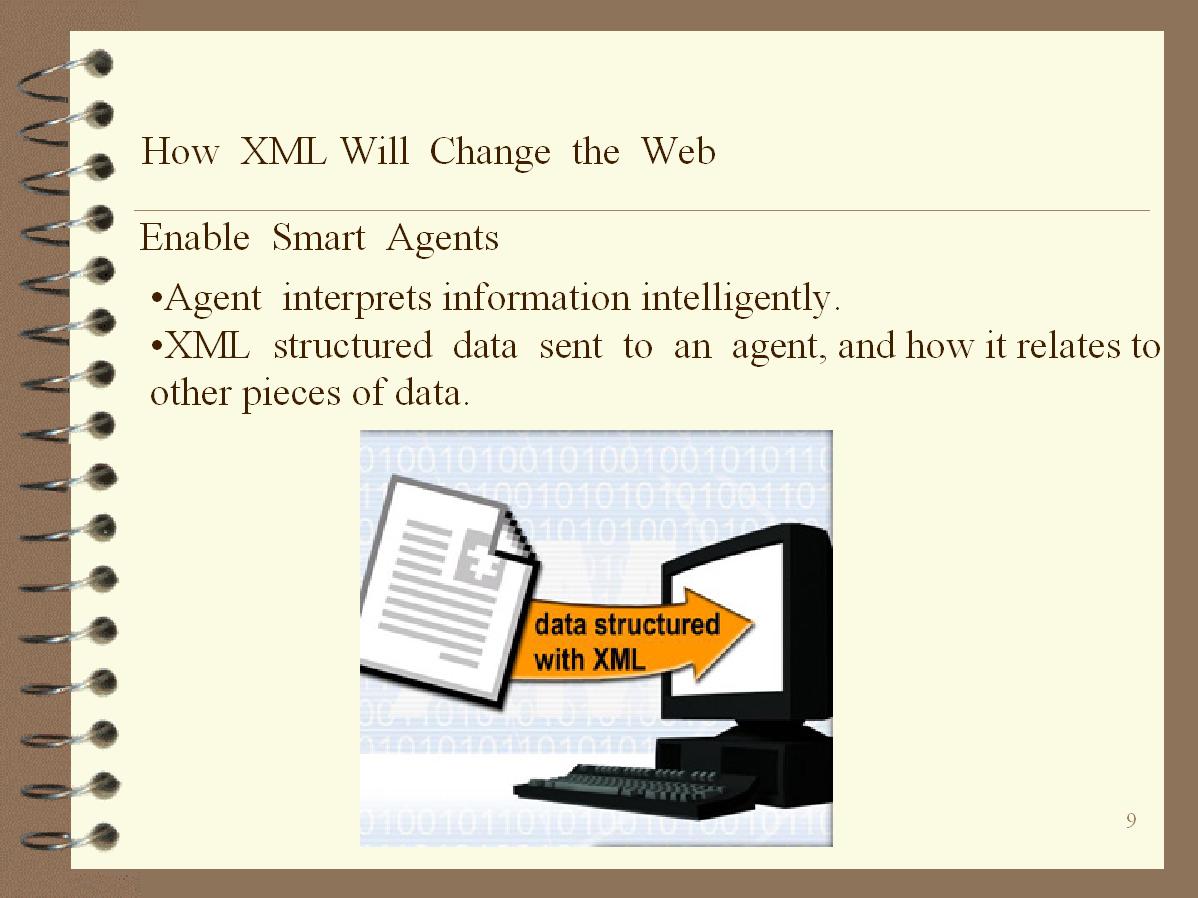 How XML Will Change the Web

Enable Smart Agents

•Agent interprets information intelligently.
•XML structured data sent to an agent, and how it relates to other pieces of data.

data structured with XML

9